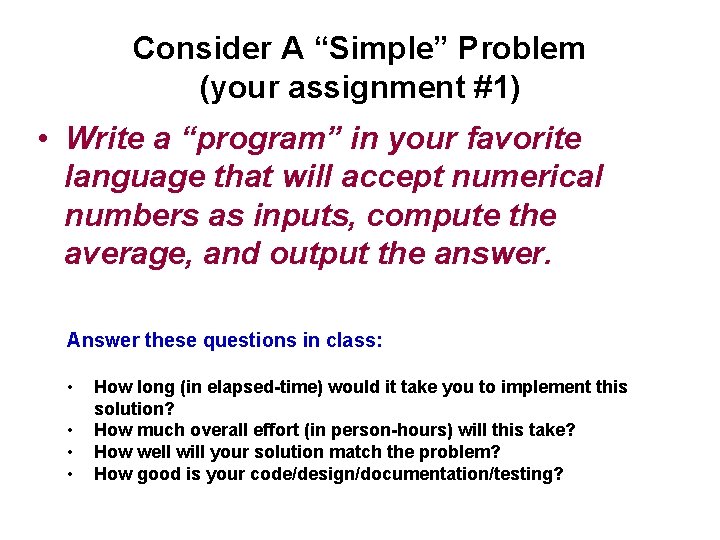 Consider A “Simple” Problem
(your assignment #1)

• Write a “program” in your favorite language that will accept numerical numbers as inputs, compute the average, and output the answer.

Answer these questions in class:

• How long (in elapsed-time) would it take you to implement this solution?
• How much overall effort (in person-hours) will this take?
• How well will your solution match the problem?
• How good is your code/design/documentation/testing?